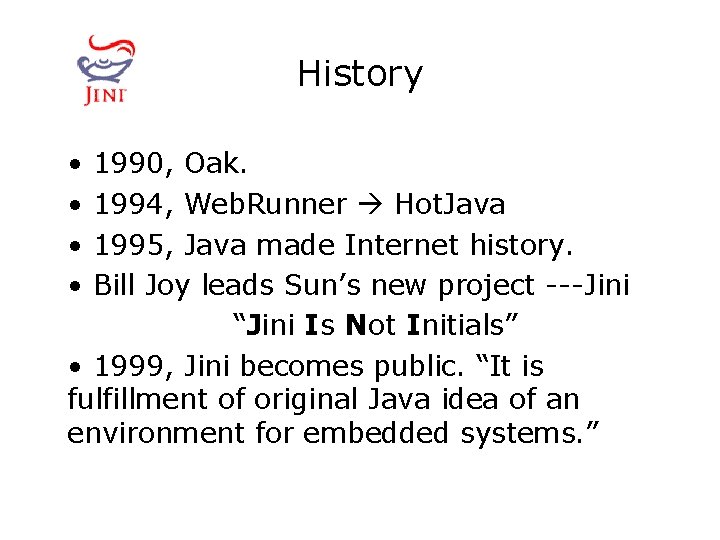 JINI

History

• 1990, Oak.
• 1994, WebRunner → HotJava
• 1995, Java made Internet history.
• Bill Joy leads Sun’s new project ---Jini
“Jini Is Not Initials”
• 1999, Jini becomes public. “It is fulfillment of original Java idea of an environment for embedded systems.”